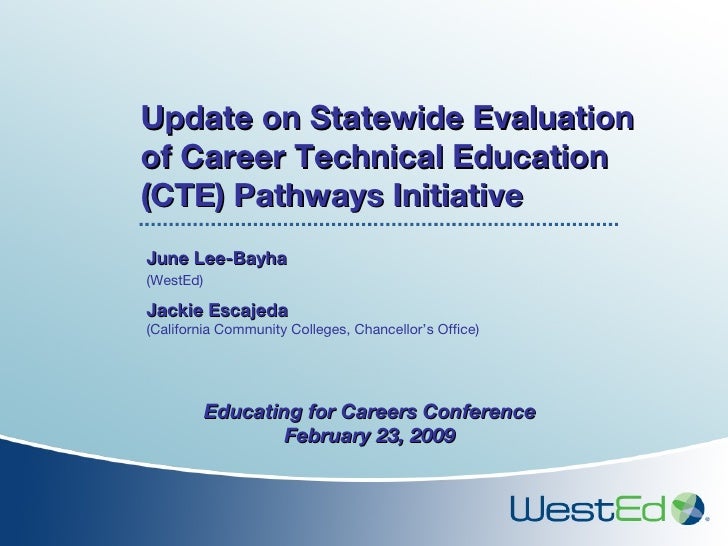 Update on Statewide Evaluation of Career Technical Education (CTE) Pathways Initiative

June Lee-Bayha
(WestEd)

Jackie Escajeda
(California Community Colleges, Chancellor's Office)

Educating for Careers Conference
February 23, 2009

WestEd